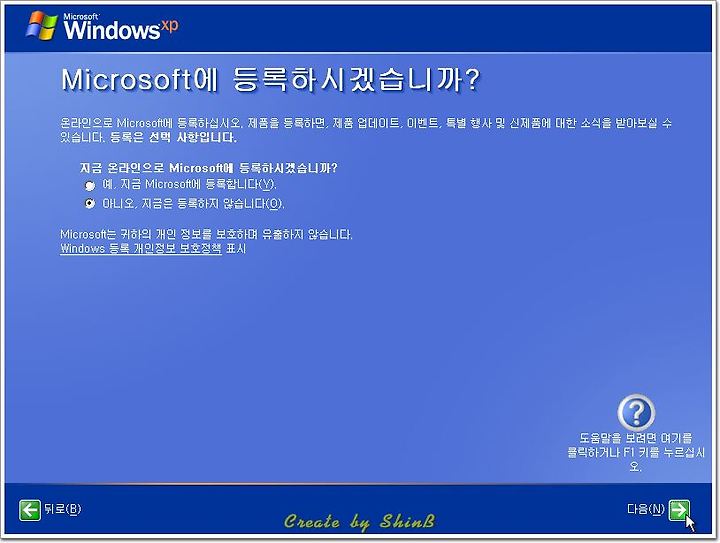 Microsoft Windows xp

Microsoft에 등록하시겠습니까?

온라인으로 Microsoft에 등록하십시오. 제품을 등록하면, 제품 업데이트, 이벤트, 특별 행사 및 신제품에 대한 소식을 받아보실 수 있습니다. 등록은 선택 사항입니다.

지금 온라인으로 Microsoft에 등록하시겠습니까?
예, 지금 Microsoft에 등록합니다(Y).
아니오, 지금은 등록하지 않습니다(O).

Microsoft는 귀하의 개인 정보를 보호하며 유출하지 않습니다.
Windows 등록 개인정보 보호정책 표시

도움말을 보려면 여기를 클릭하거나 F1 키를 누르십시오.

뒤로(B)

Create by ShinB

다음(N)